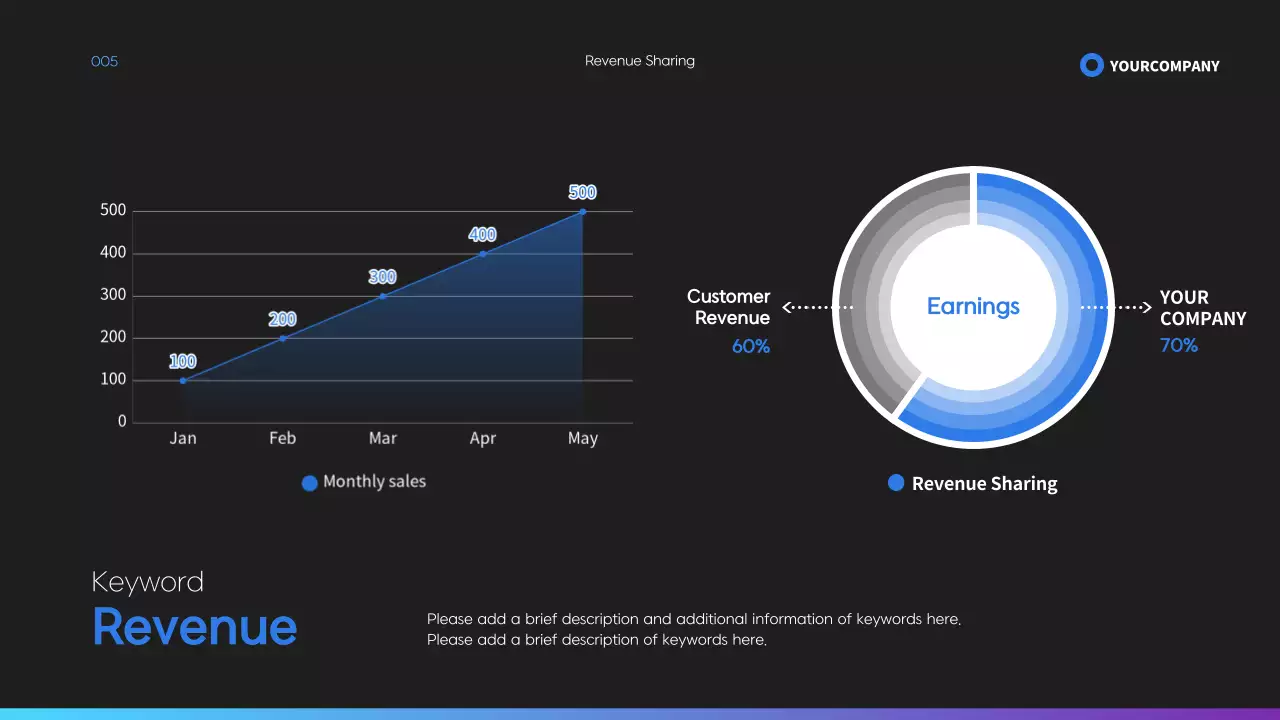 005

Revenue Sharing

YOURCOMPANY

500
400
300
200
100
0

100
200
300
400
500

Jan Feb Mar Apr May

Monthly sales

Customer Revenue
60%

Earnings

YOUR COMPANY
70%

Revenue Sharing

Keyword
Revenue

Please add a brief description and additional information of keywords here.
Please add a brief description of keywords here.